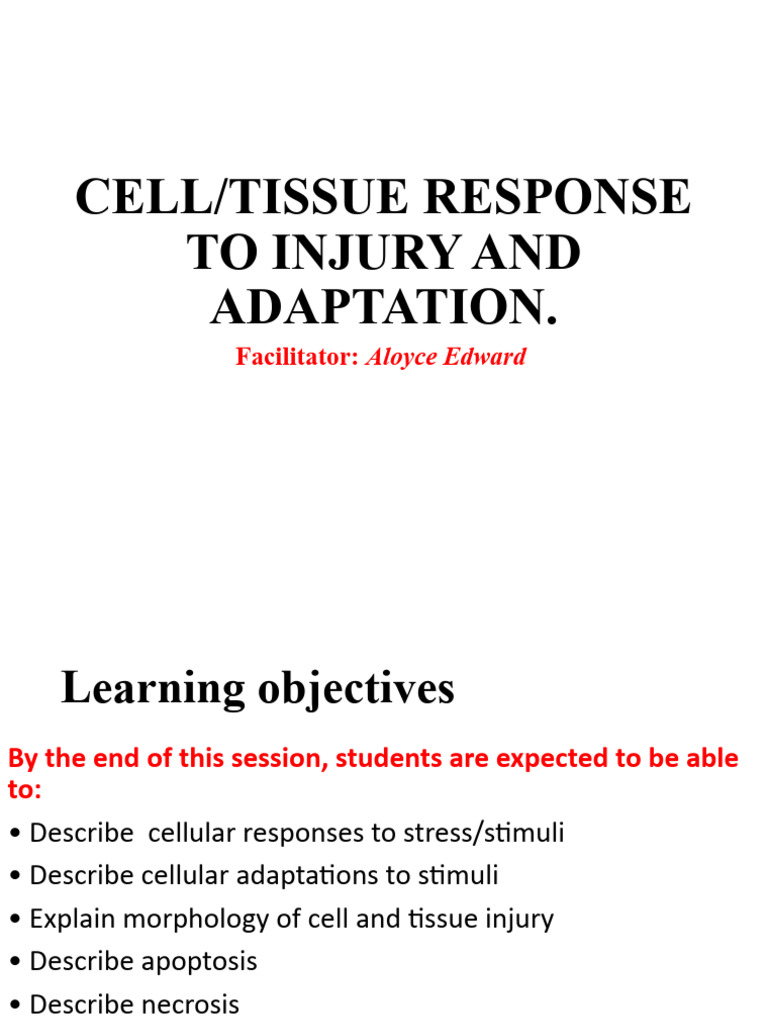 CELL/TISSUE RESPONSE TO INJURY AND ADAPTATION.

Facilitator: Aloyce Edward

Learning objectives

By the end of this session, students are expected to be able to:

• Describe cellular responses to stress/stimuli
• Describe cellular adaptations to stimuli
• Explain morphology of cell and tissue injury
• Describe apoptosis
• Describe necrosis